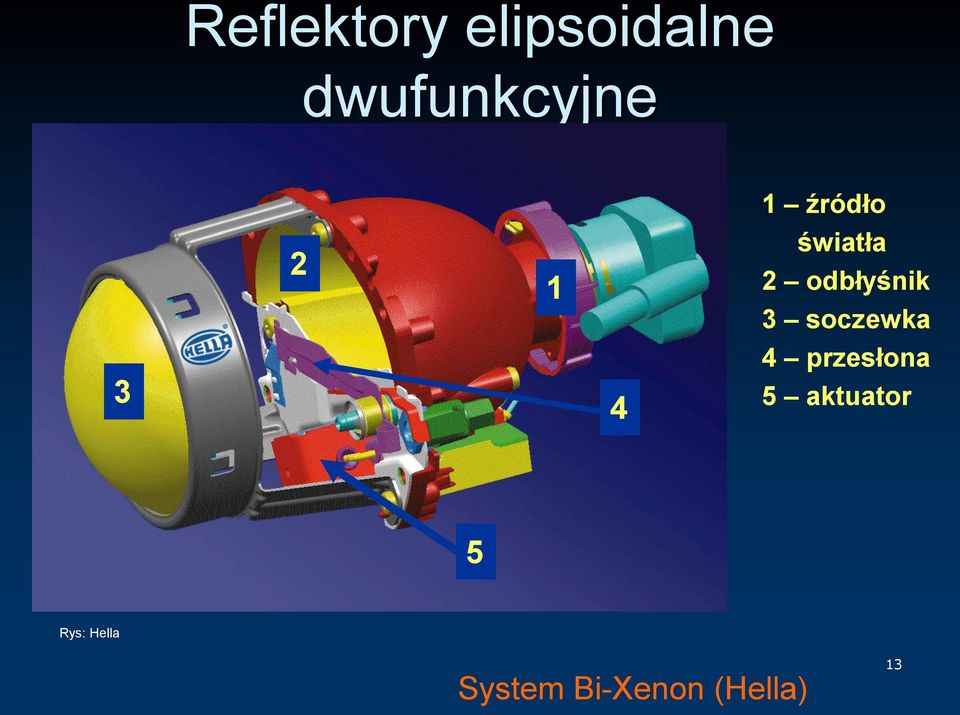 Reflektory elipsoidalne dwufunkcyjne

2

1

HELLA

3

4

5

1 – źródło światła
2 – odbłyśnik
3 – soczewka
4 – przesłona
5 – aktuator

Rys: Hella

13

System Bi-Xenon (Hella)